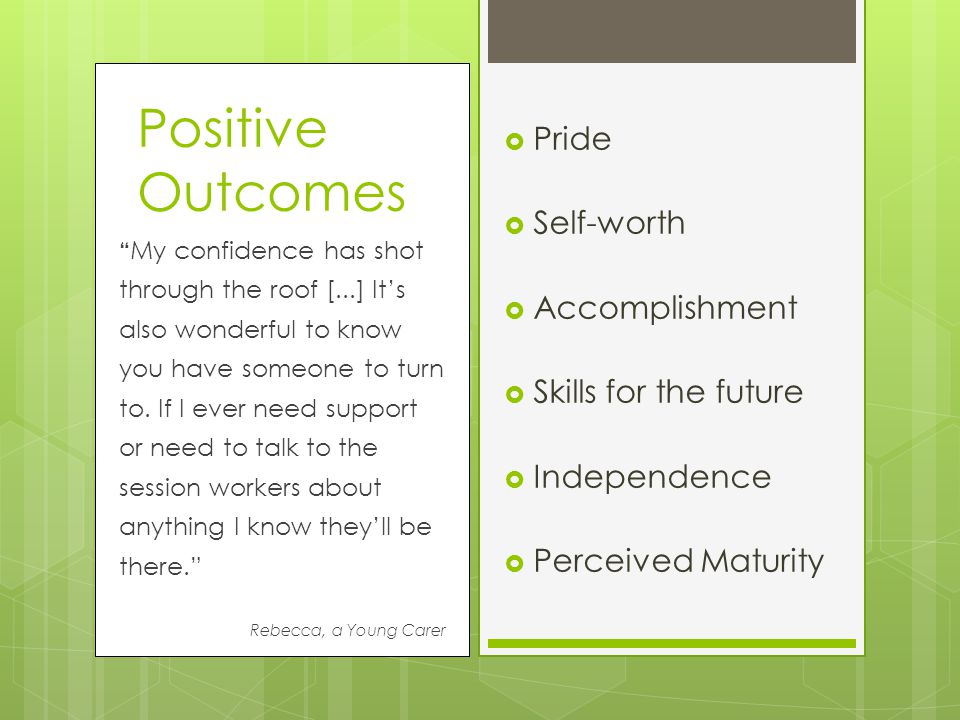 Positive Outcomes

“My confidence has shot through the roof [...] It’s also wonderful to know you have someone to turn to. If I ever need support or need to talk to the session workers about anything I know they’ll be there.”

Rebecca, a Young Carer

Pride

Self-worth

Accomplishment

Skills for the future

Independence

Perceived Maturity